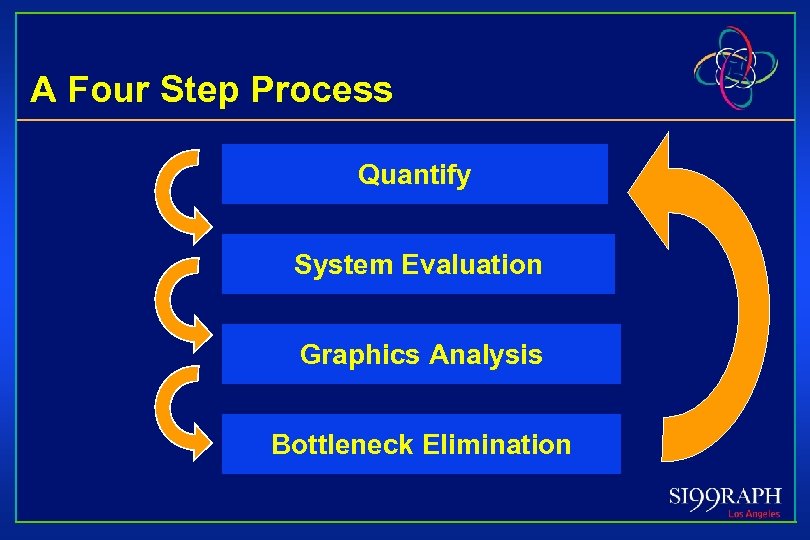 A Four Step Process

Quantify

System Evaluation

Graphics Analysis

Bottleneck Elimination

SI99RAPH
Los Angeles